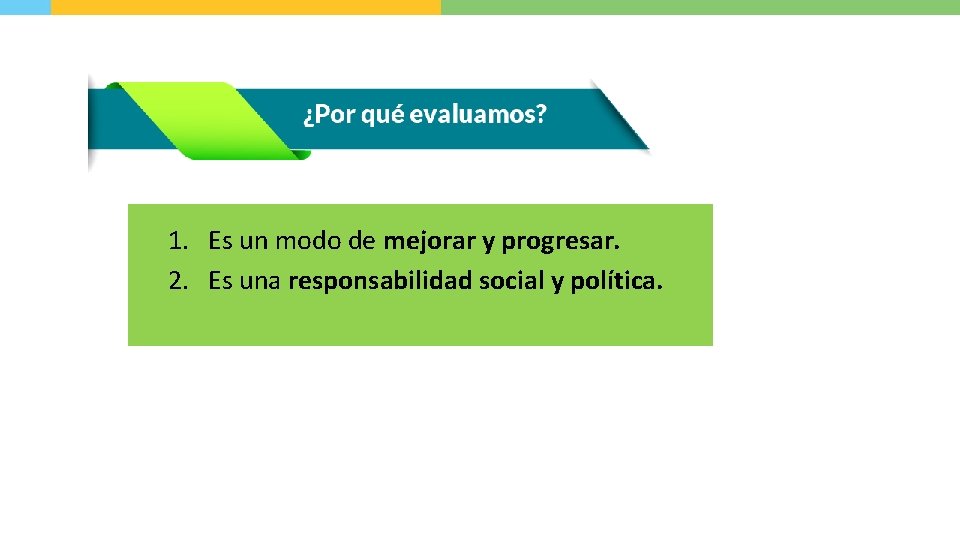 ¿Por qué evaluamos?

1. Es un modo de mejorar y progresar.
2. Es una responsabilidad social y política.